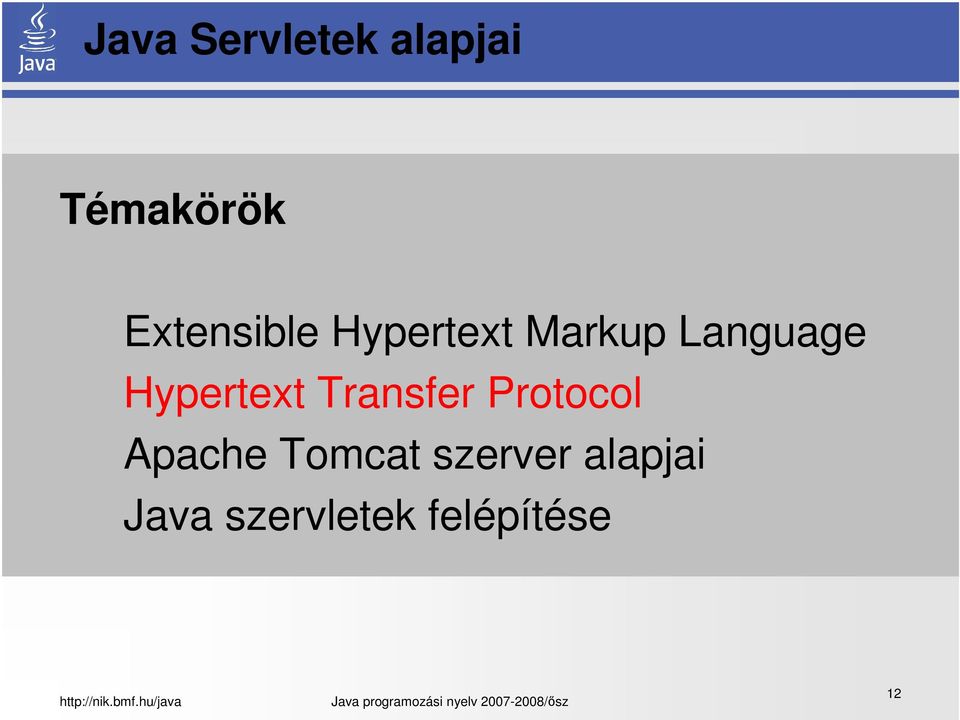 Java

Java Servletek alapjai

Témakörök

Extensible Hypertext Markup Language
Hypertext Transfer Protocol
Apache Tomcat szerver alapjai
Java szervletek felépítése

http://nik.bmf.hu/java

Java programozási nyelv 2007-2008/ősz

12